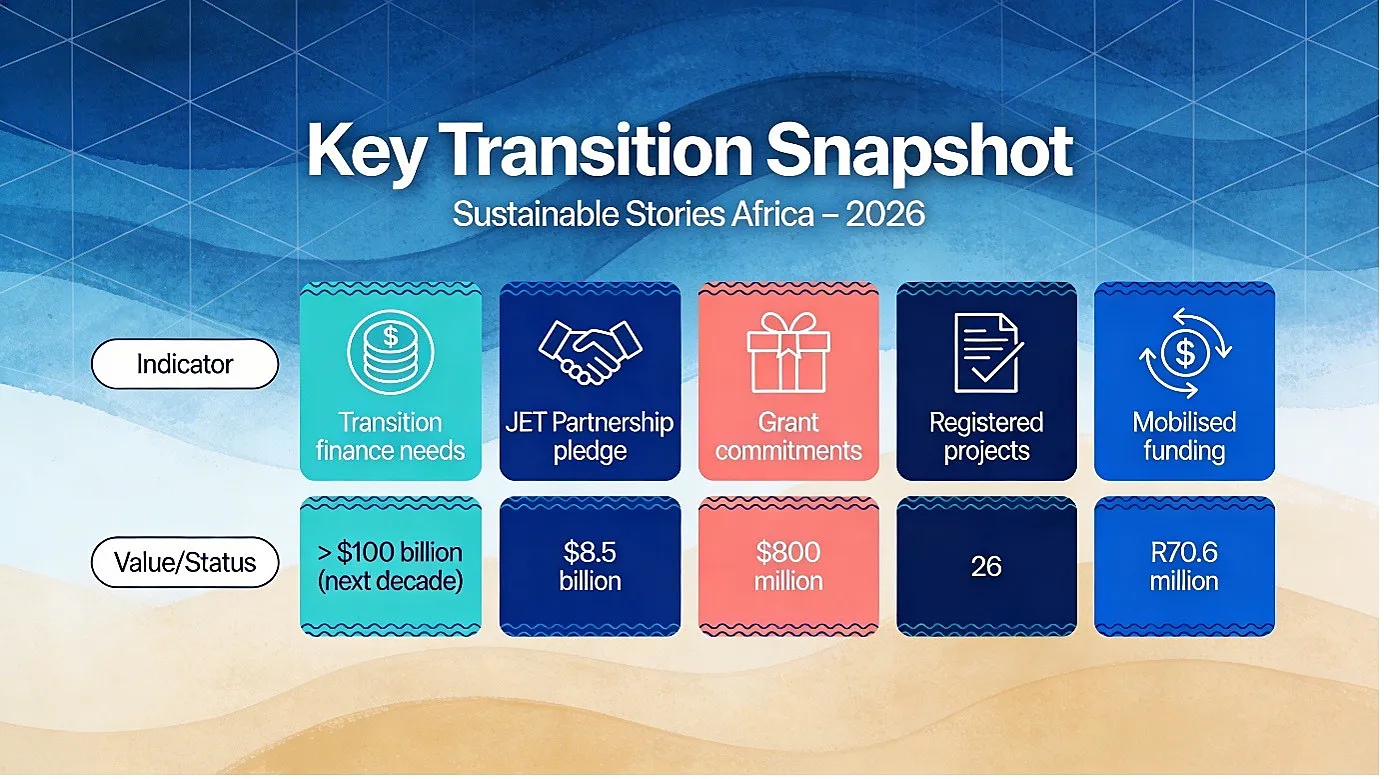 Key Transition Snapshot

Sustainable Stories Africa – 2026

| Indicator | Transition finance needs | JET Partnership pledge | Grant commitments | Registered projects | Mobilised funding |
|---|---|---|---|---|---|
| Value/Status | > \$100 billion (next decade) | \$8.5 billion | \$800 million | 26 | R70.6 million |